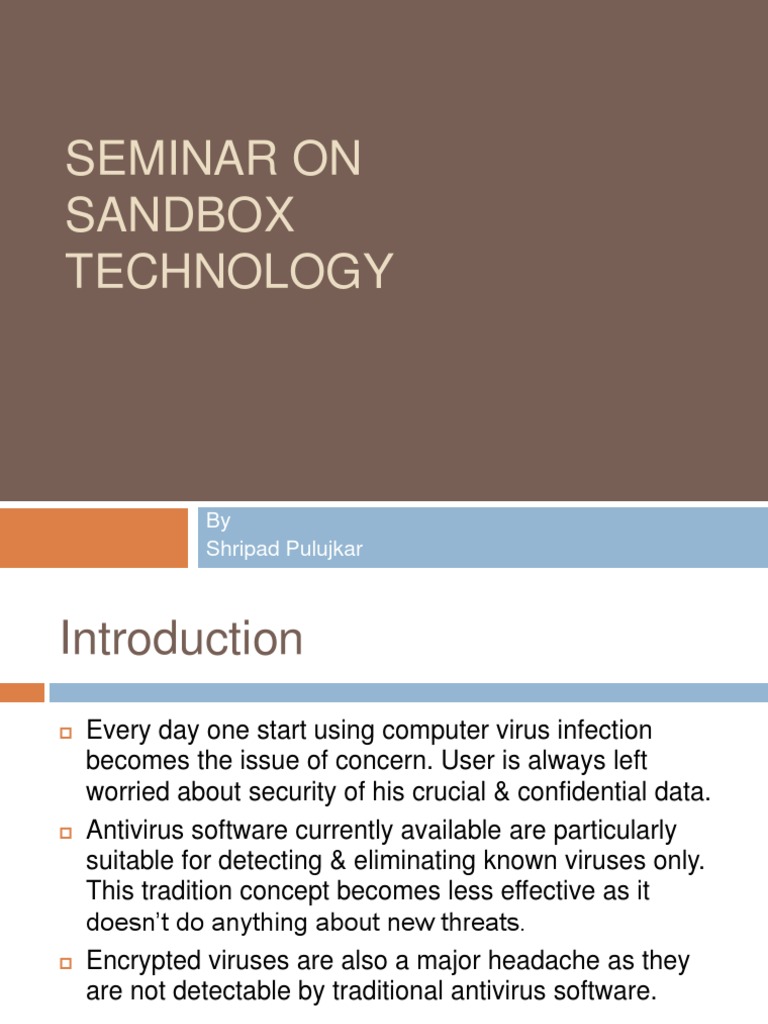 SEMINAR ON SANDBOX TECHNOLOGY

By
Shripad Pulujkar

Introduction

Every day one start using computer virus infection becomes the issue of concern. User is always left worried about security of his crucial & confidential data.

Antivirus software currently available are particularly suitable for detecting & eliminating known viruses only. This tradition concept becomes less effective as it doesn't do anything about new threats.

Encrypted viruses are also a major headache as they are not detectable by traditional antivirus software.